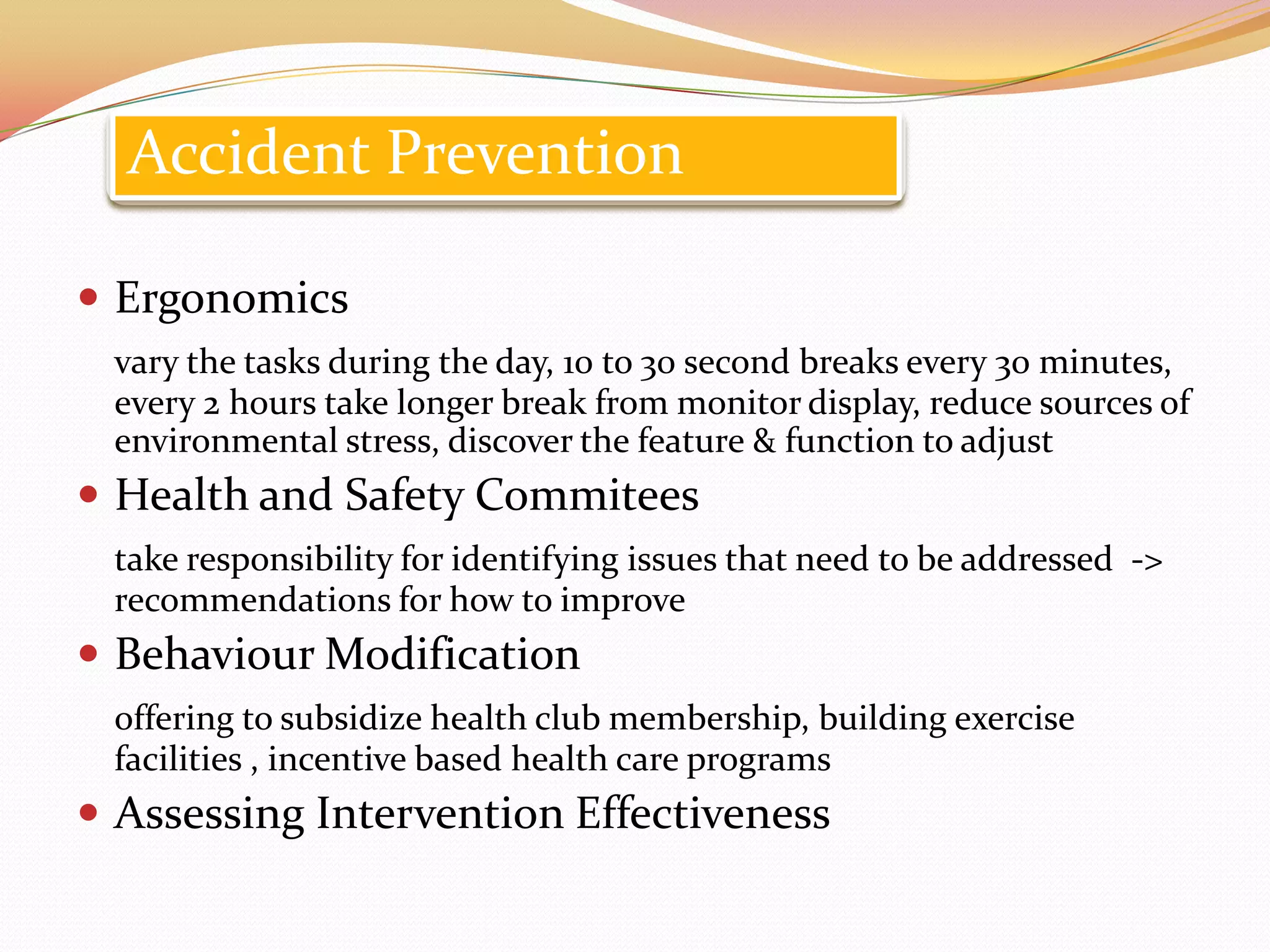 Accident Prevention

• Ergonomics

vary the tasks during the day, 10 to 30 second breaks every 30 minutes, every 2 hours take longer break from monitor display, reduce sources of environmental stress, discover the feature & function to adjust

• Health and Safety Commitees

take responsibility for identifying issues that need to be addressed -> recommendations for how to improve

• Behaviour Modification

offering to subsidize health club membership, building exercise facilities , incentive based health care programs

• Assessing Intervention Effectiveness